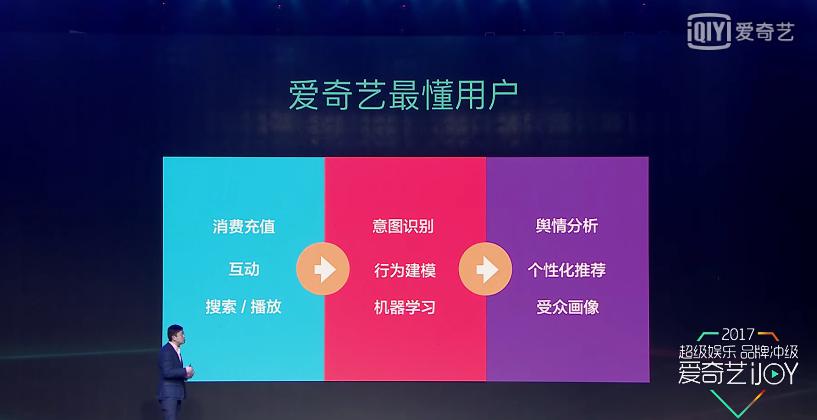 iQIYI 爱奇艺

爱奇艺最懂用户

消费充值

互动

搜索 / 播放

意图识别

行为建模

机器学习

舆情分析

个性化推荐

受众画像

2017
超级娱乐 品牌冲级
爱奇艺iJOY